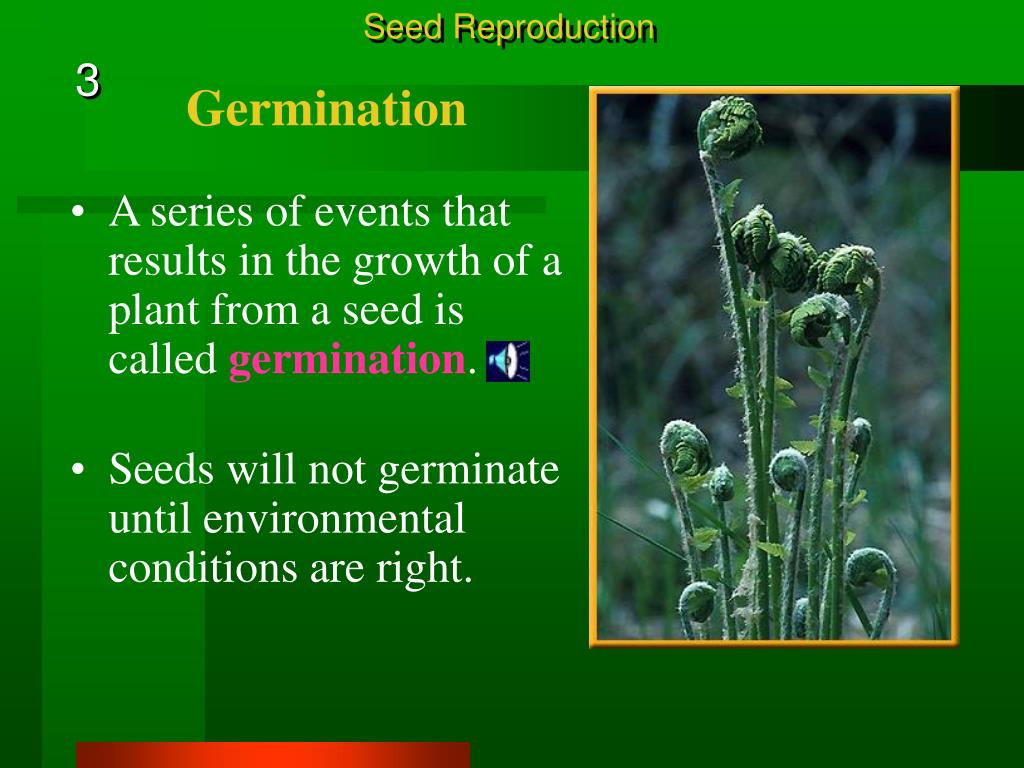 Seed Reproduction

3

Germination

• A series of events that results in the growth of a plant from a seed is called germination.

• Seeds will not germinate until environmental conditions are right.